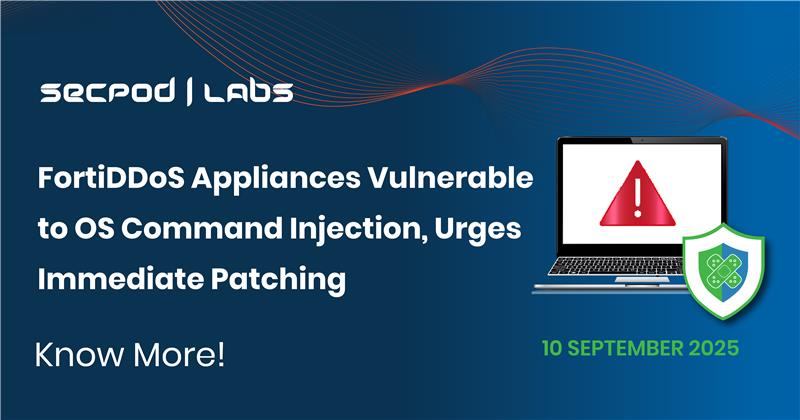 SECPOD | LABS

FortiDDoS Appliances Vulnerable to OS Command Injection, Urges Immediate Patching

Know More!

10 SEPTEMBER 2025